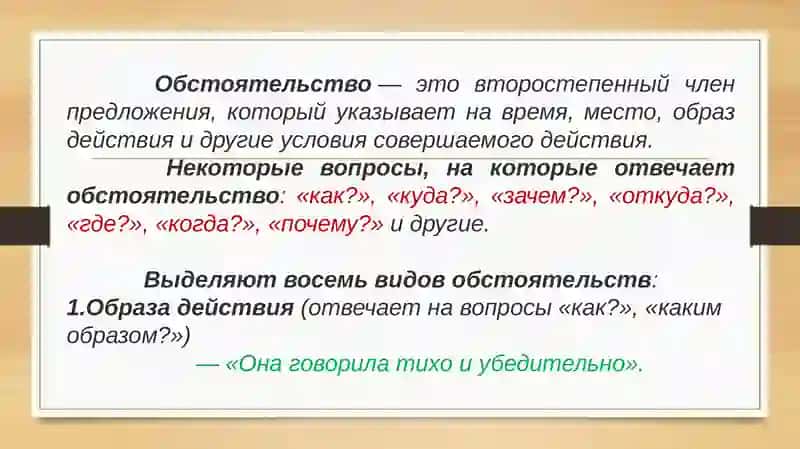 Обстоятельство — это второстепенный член предложения, который указывает на время, место, образ действия и другие условия совершаемого действия.

Некоторые вопросы, на которые отвечает обстоятельство: «как?», «куда?», «зачем?», «откуда?», «где?», «когда?», «почему?» и другие.

Выделяют восемь видов обстоятельств:
1.Образа действия (отвечает на вопросы «как?», «каким образом?»)
— «Она говорила тихо и убедительно».